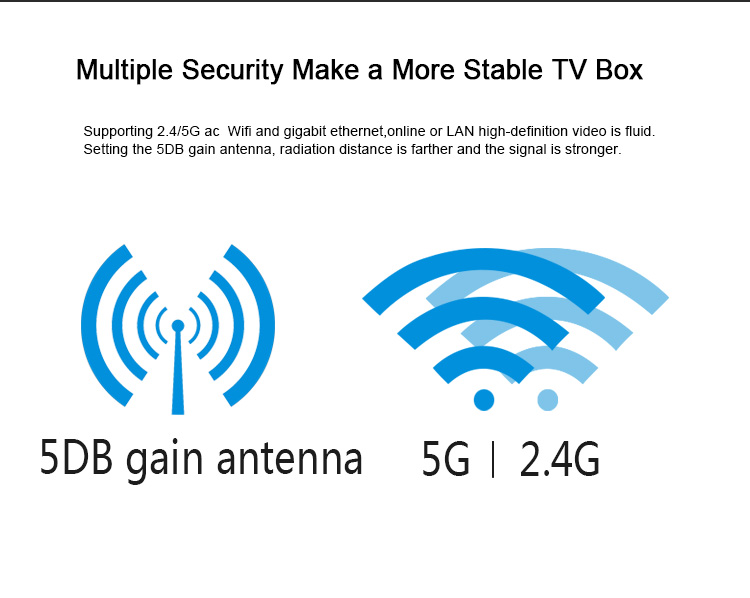 Multiple Security Make a More Stable TV Box

Supporting 2.4/5G ac Wifi and gigabit ethernet,online or LAN high-definition video is fluid. Setting the 5DB gain antenna, radiation distance is farther and the signal is stronger.

5DB gain antenna

5G | 2.4G